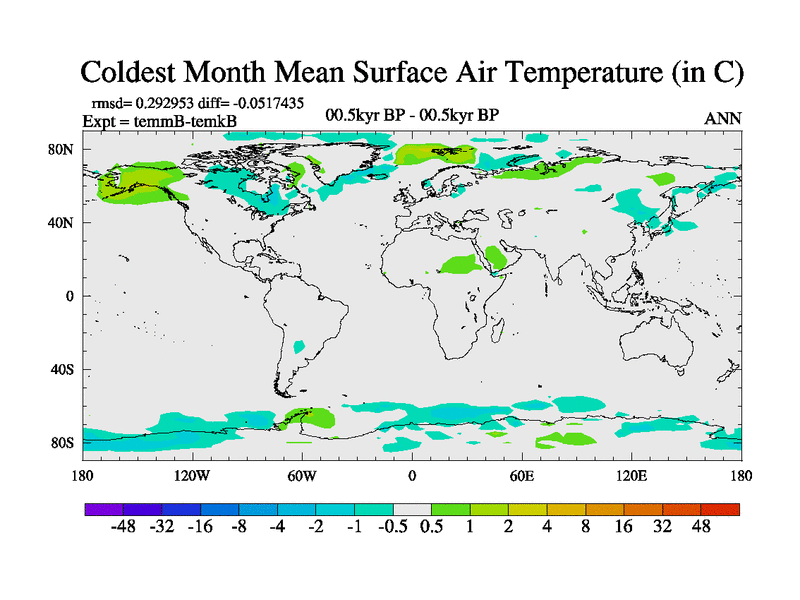 Coldest Month Mean Surface Air Temperature (in C)

rmsd= 0.292953 diff= -0.0517435
Expt = temmB-temkB
00.5kyr BP - 00.5kyr BP
ANN

80N
40N
0
40S
80S

180
120W
60W
0
60E
120E
180

-48 -32 -16 -8 -4 -2 -1 -0.5 0.5 1 2 4 8 16 32 48